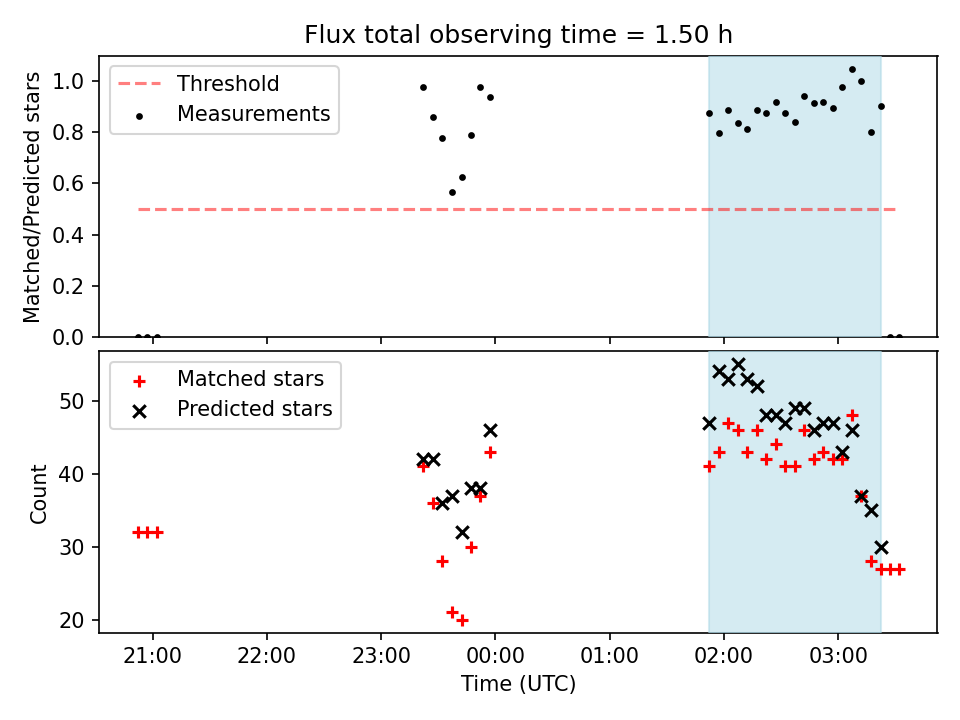 Flux total observing time = 1.50 h

Threshold
Measurements

Matched/Predicted stars

1.0
0.8
0.6
0.4
0.2
0.0

Matched stars
Predicted stars

Count

50
40
30
20

21:00
22:00
23:00
00:00
01:00
02:00
03:00

Time (UTC)